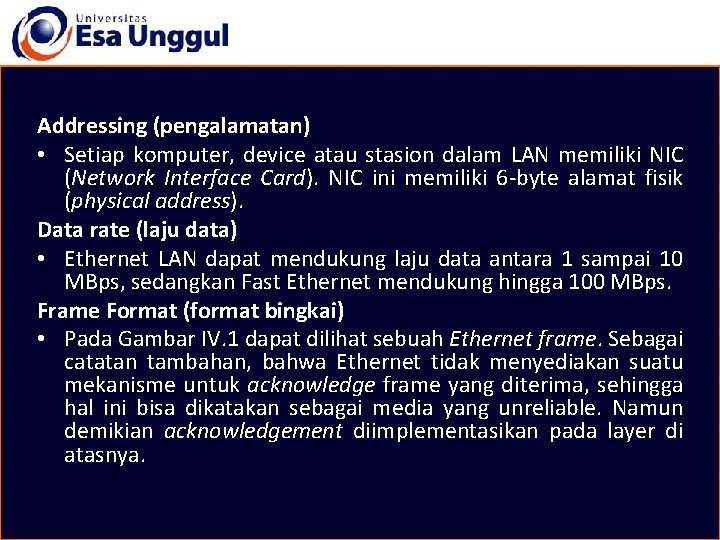 Universitas
Esa Unggul

Addressing (pengalamatan)

• Setiap komputer, device atau stasion dalam LAN memiliki NIC (Network Interface Card). NIC ini memiliki 6-byte alamat fisik (physical address).

Data rate (laju data)

• Ethernet LAN dapat mendukung laju data antara 1 sampai 10 MBps, sedangkan Fast Ethernet mendukung hingga 100 MBps.

Frame Format (format bingkai)

• Pada Gambar IV.1 dapat dilihat sebuah Ethernet frame. Sebagai catatan tambahan, bahwa Ethernet tidak menyediakan suatu mekanisme untuk acknowledge frame yang diterima, sehingga hal ini bisa dikatakan sebagai media yang unreliable. Namun demikian acknowledgement diimplementasikan pada layer di atasnya.